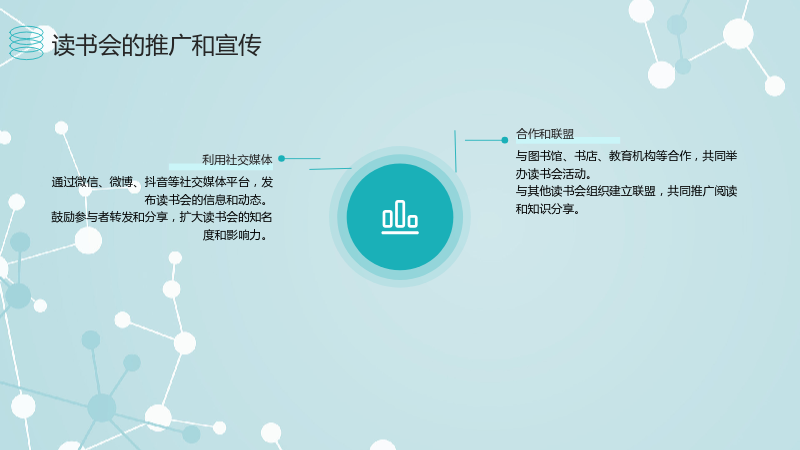 读书会的推广和宣传

利用社交媒体

通过微信、微博、抖音等社交媒体平台，发布读书会的信息和动态。

鼓励参与者转发和分享，扩大读书会的知名度和影响力。

合作和联盟

与图书馆、书店、教育机构等合作，共同举办读书会活动。

与其他读书会组织建立联盟，共同推广阅读和知识分享。